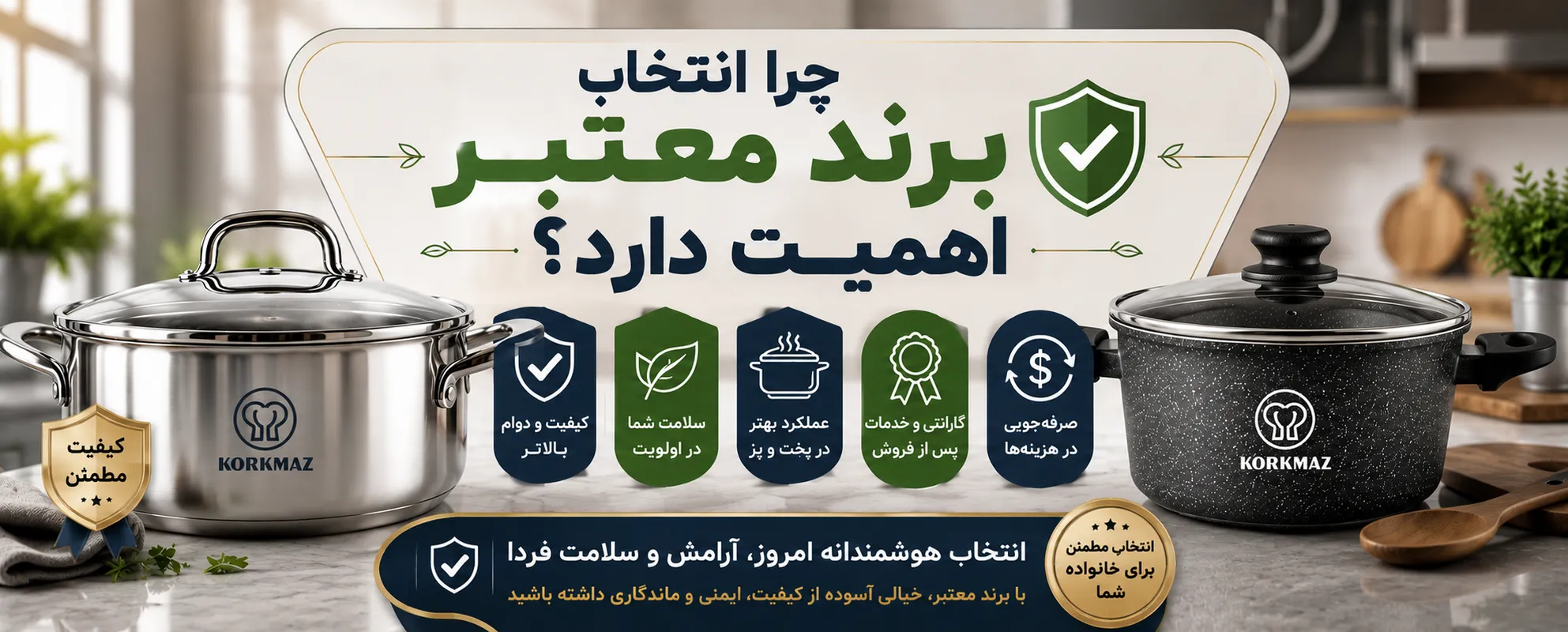 چرا انتخاب
برند معتبر
اهمیت دارد؟

صرفه‌جویی در هزینه‌ها

گارانتی و خدمات پس از فروش

عملکرد بهتر در پخت و پز

سلامت شما در اولویت

کیفیت و دوام بالاتر

KORKMAZ

KORKMAZ

کیفیت مطمئن

انتخاب مطمئن برای خانواده شما

انتخاب هوشمندانه امروز، آرامش و سلامت فردا

با برند معتبر، خیالی آسوده از کیفیت، ایمنی و ماندگاری داشته باشید